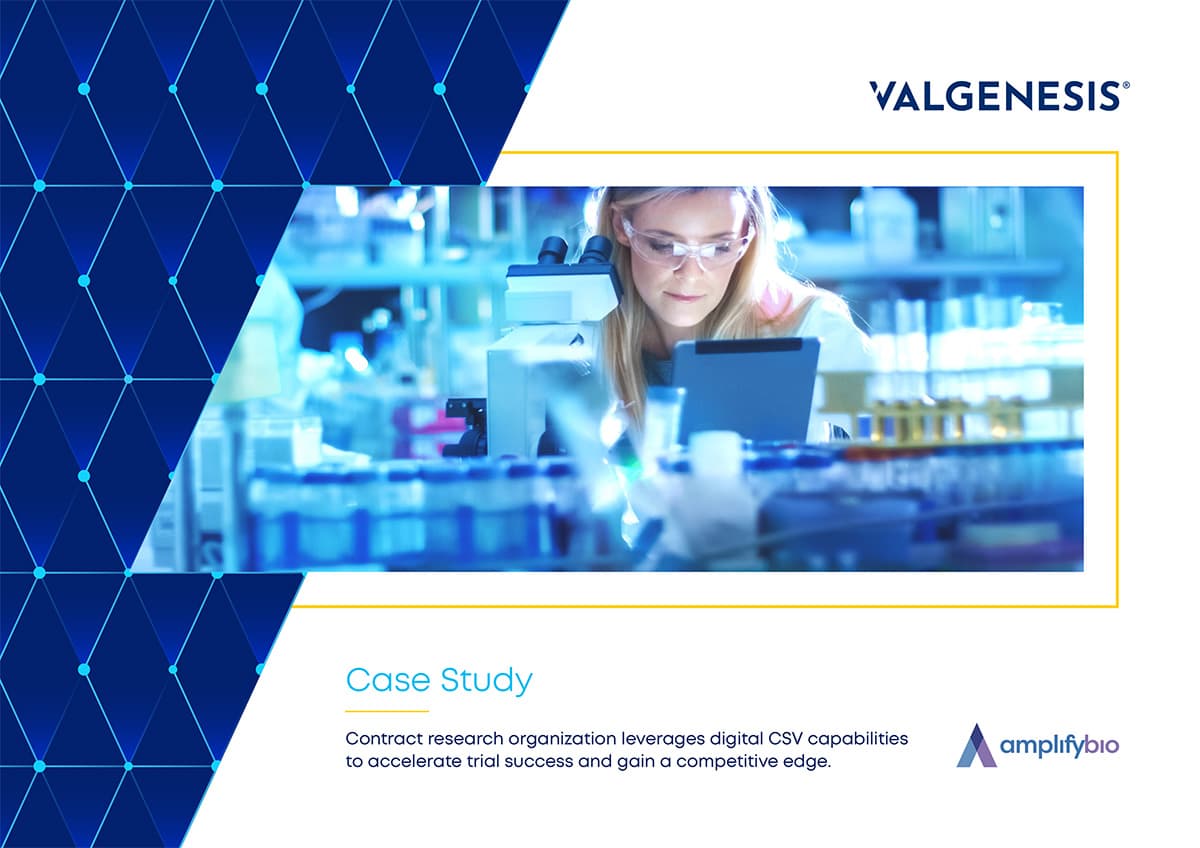 VALGENESIS®

Case Study

Contract research organization leverages digital CSV capabilities to accelerate trial success and gain a competitive edge.

amplifybio